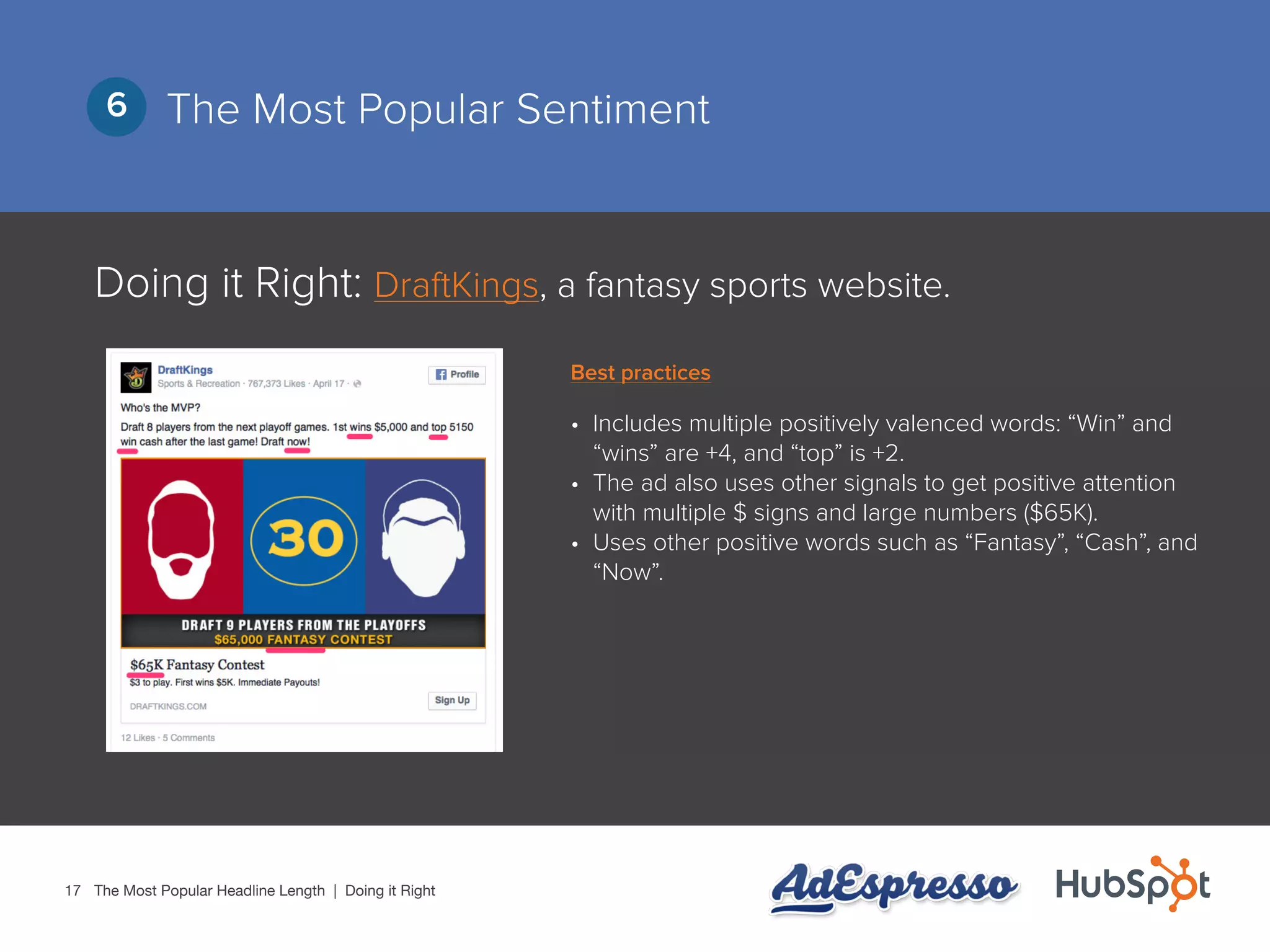 6 The Most Popular Sentiment

Doing it Right: DraftKings, a fantasy sports website.

DraftKings
Sports & Recreation · 767,373 Likes · April 17 ·

Profile

Who's the MVP?

Draft 8 players from the next playoff games. 1st wins $5,000 and top 5150 win cash after the last game! Draft now!

30

DRAFT 9 PLAYERS FROM THE PLAYOFFS
$65,000 FANTASY CONTEST

$65K Fantasy Contest
$3 to play. First wins $5K. Immediate Payouts!

DRAFTKINGS.COM

Sign Up

12 Likes · 5 Comments

Best practices

• Includes multiple positively valenced words: “Win” and “wins” are +4, and “top” is +2.
• The ad also uses other signals to get positive attention with multiple $ signs and large numbers ($65K).
• Uses other positive words such as “Fantasy”, “Cash”, and “Now”.

17 The Most Popular Headline Length | Doing it Right

AdEspresso HubSpot